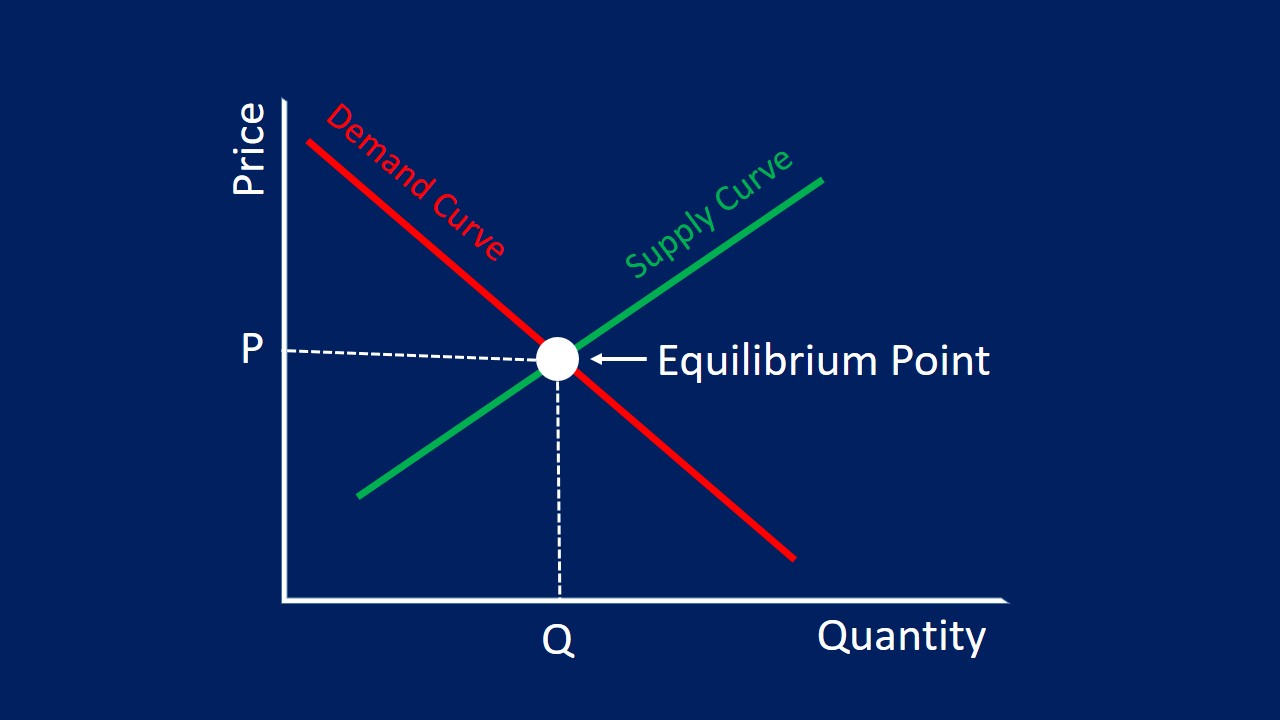 Price
Demand Curve
Supply Curve
P
Equilibrium Point
Q
Quantity